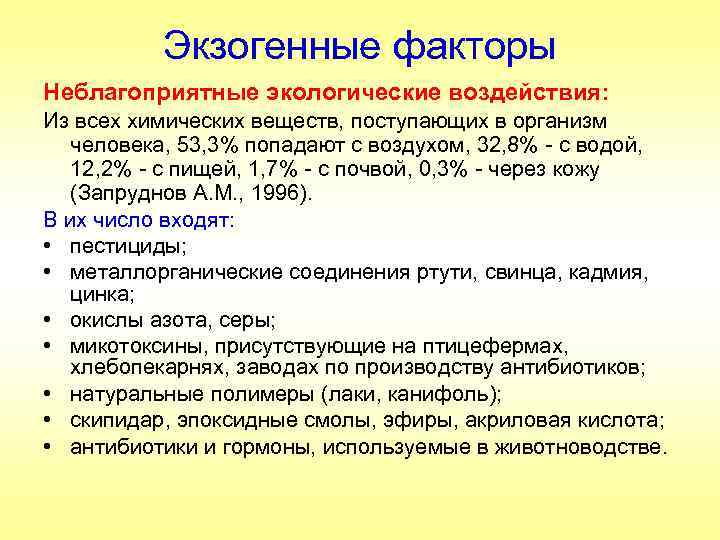 Экзогенные факторы

Неблагоприятные экологические воздействия:

Из всех химических веществ, поступающих в организм человека, 53,3% попадают с воздухом, 32,8% - с водой, 12,2% - с пищей, 1,7% - с почвой, 0,3% - через кожу (Запруднов А.М., 1996).

В их число входят:

• пестициды;
• металлорганические соединения ртути, свинца, кадмия, цинка;
• окислы азота, серы;
• микотоксины, присутствующие на птицефермах, хлебопекарнях, заводах по производству антибиотиков;
• натуральные полимеры (лаки, канифоль);
• скипидар, эпоксидные смолы, эфиры, акриловая кислота;
• антибиотики и гормоны, используемые в животноводстве.